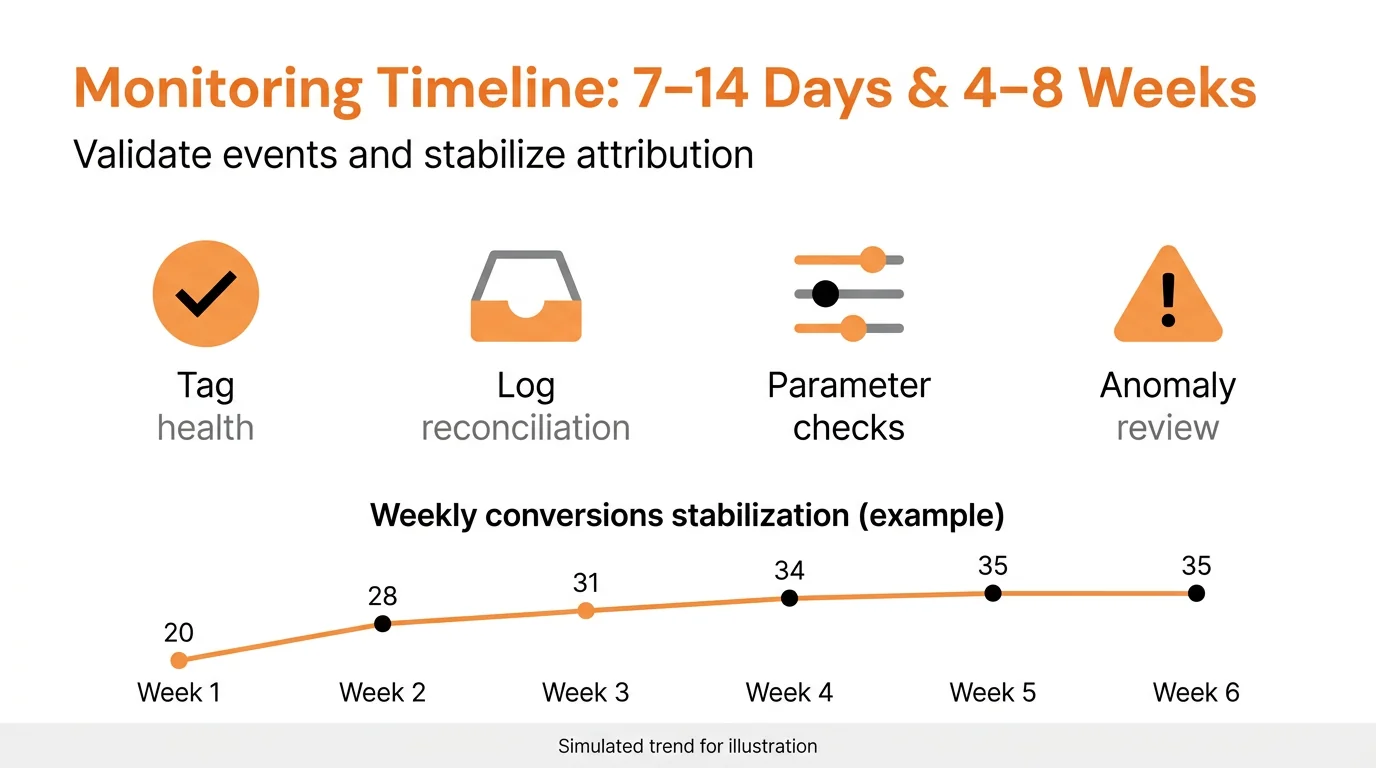 Monitoring Timeline: 7–14 Days & 4–8 Weeks

Validate events and stabilize attribution

Tag
health

Log
reconciliation

Parameter
checks

Anomaly
review

Weekly conversions stabilization (example)

20
28
31
34
35
35

Week 1
Week 2
Week 3
Week 4
Week 5
Week 6

Simulated trend for illustration